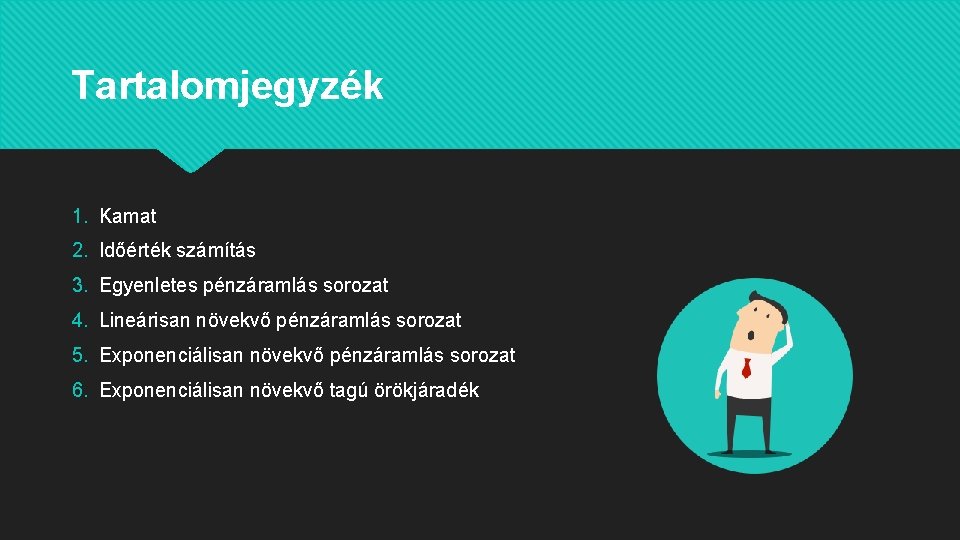 Tartalomjegyzék

1. Kamat
2. Időérték számítás
3. Egyenletes pénzáramlás sorozat
4. Lineárisan növekvő pénzáramlás sorozat
5. Exponenciálisan növekvő pénzáramlás sorozat
6. Exponenciálisan növekvő tagú örökjáradék